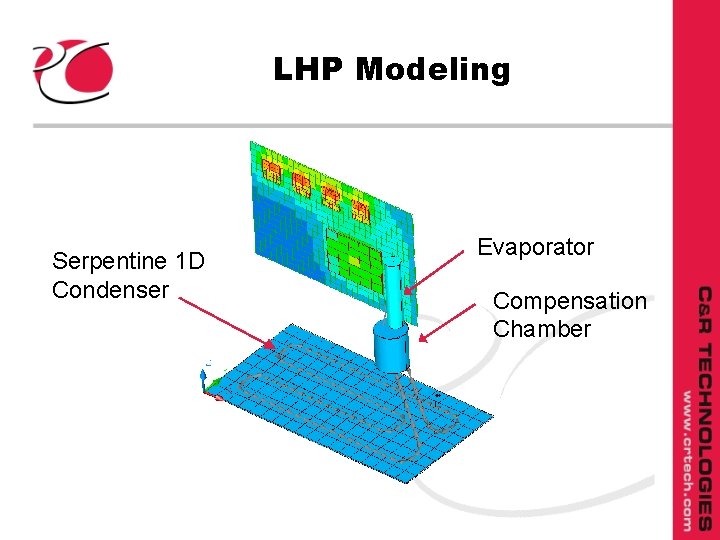 LHP Modeling

Serpentine 1D Condenser

Evaporator

Compensation Chamber

C&R TECHNOLOGIES
www.crtech.com